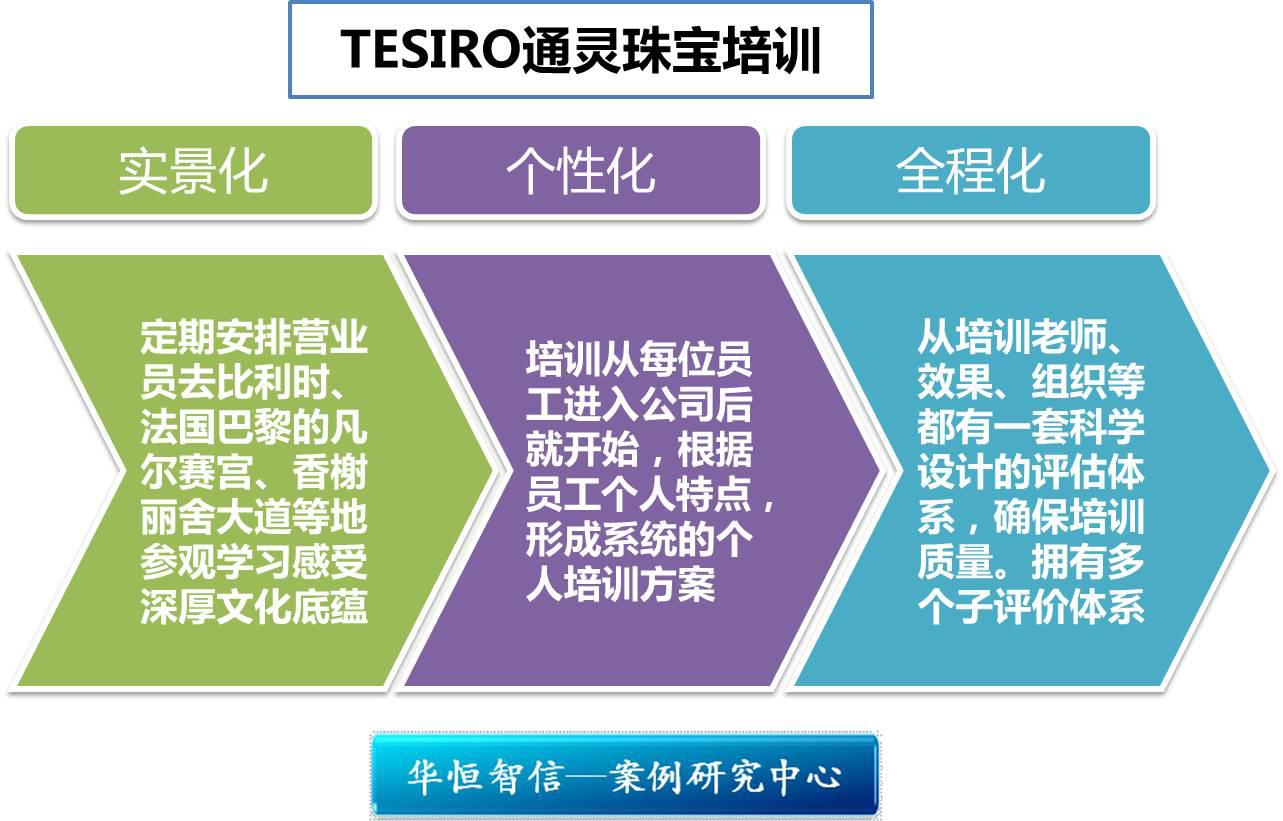 TESIRO通灵珠宝培训

实景化

个性化

全程化

定期安排营业员去比利时、法国巴黎的凡尔赛宫、香榭丽舍大道等地参观学习感受深厚文化底蕴

培训从每位员工进入公司后就开始，根据员工个人特点，形成系统的个人培训方案

从培训老师、效果、组织等都有一套科学设计的评估体系，确保培训质量。拥有多个子评价体系

华恒智信—案例研究中心